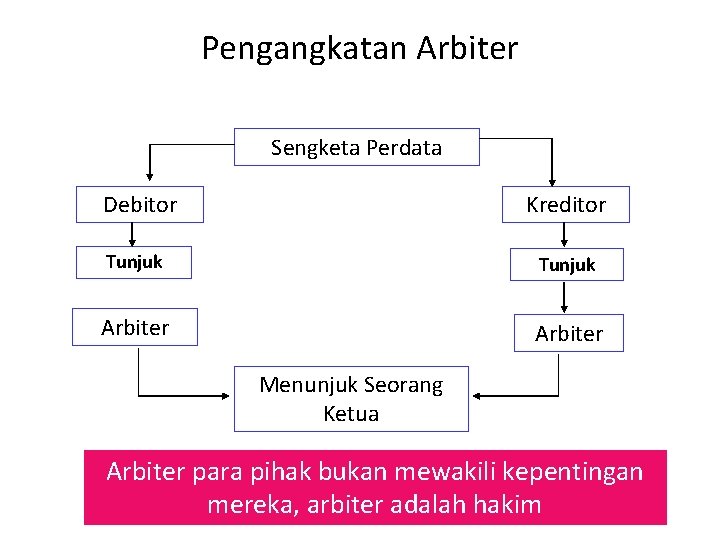 Pengangkatan Arbiter

Sengketa Perdata

Debitor

Tunjuk

Arbiter

Kreditor

Tunjuk

Arbiter

Menunjuk Seorang Ketua

Arbiter para pihak bukan mewakili kepentingan mereka, arbiter adalah hakim